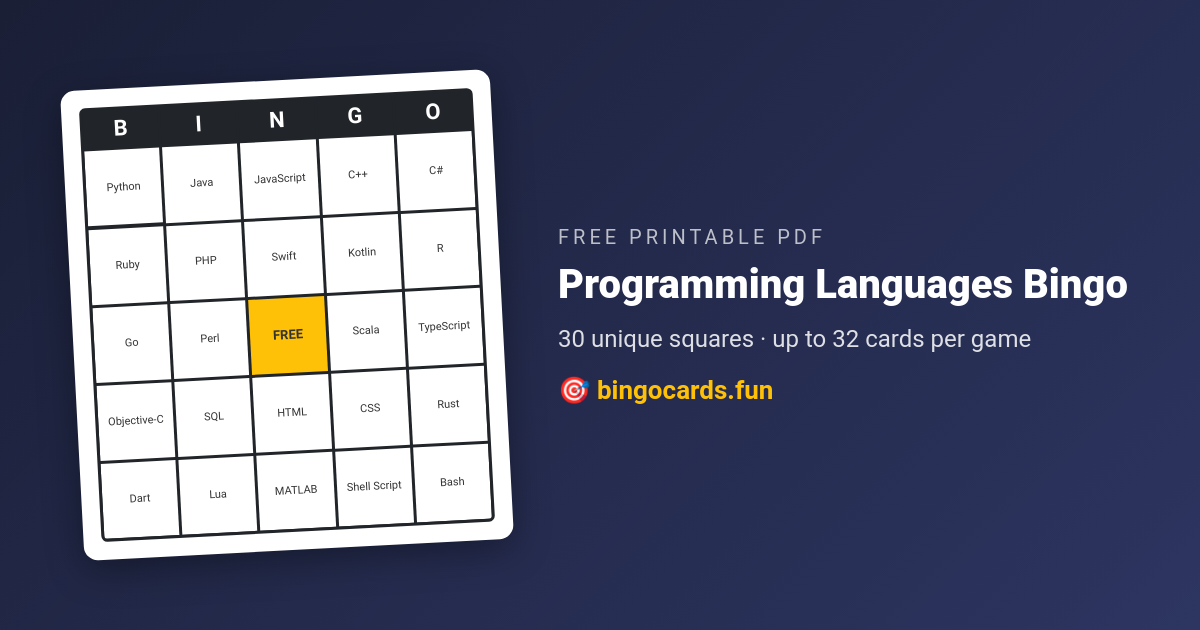 | B | I | N | G | O |
|---|---|---|---|---|
| Python | Java | JavaScript | C++ | C# |
| Ruby | PHP | Swift | Kotlin | R |
| Go | Perl | FREE | Scala | TypeScript |
| Objective-C | SQL | HTML | CSS | Rust |
| Dart | Lua | MATLAB | Shell Script | Bash |

FREE PRINTABLE PDF

Programming Languages Bingo

30 unique squares · up to 32 cards per game

🎯 bingocards.fun